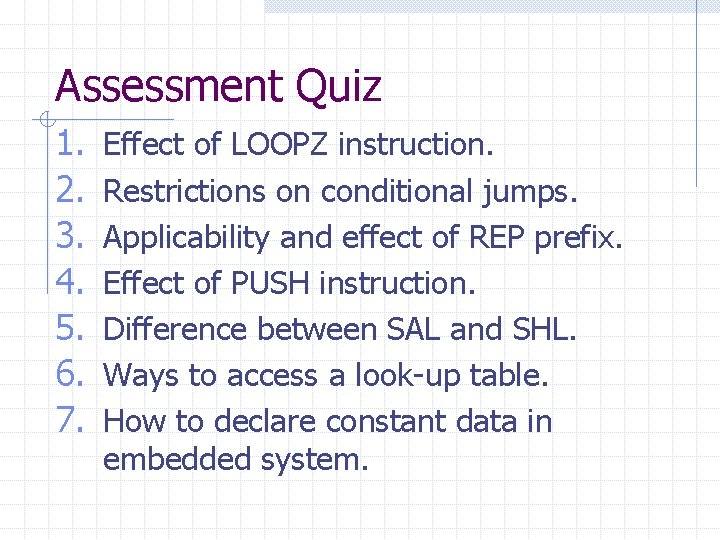 Assessment Quiz

1. Effect of LOOPZ instruction.
2. Restrictions on conditional jumps.
3. Applicability and effect of REP prefix.
4. Effect of PUSH instruction.
5. Difference between SAL and SHL.
6. Ways to access a look-up table.
7. How to declare constant data in embedded system.